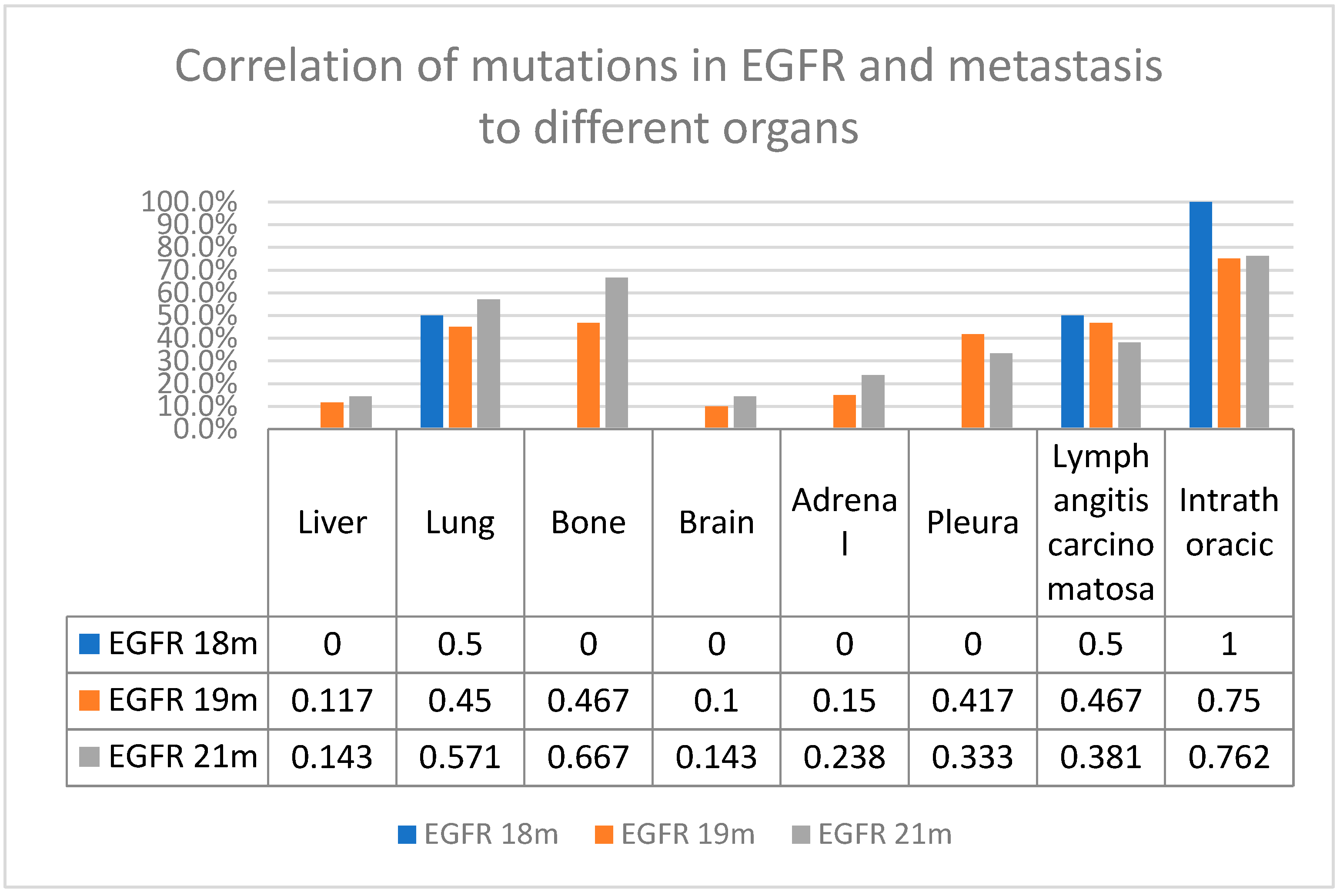 Correlation of mutations in EGFR and metastasis to different organs

100.0%
90.0%
80.0%
70.0%
60.0%
50.0%
40.0%
30.0%
20.0%
10.0%
0.0%

| | Liver | Lung | Bone | Brain | Adrenal | Pleura | Lymphangitis carcinomatosa | Intrathoracic |
|---|---|---|---|---|---|---|---|---|
| EGFR 18m | 0 | 0.5 | 0 | 0 | 0 | 0 | 0.5 | 1 |
| EGFR 19m | 0.117 | 0.45 | 0.467 | 0.1 | 0.15 | 0.417 | 0.467 | 0.75 |
| EGFR 21m | 0.143 | 0.571 | 0.667 | 0.143 | 0.238 | 0.333 | 0.381 | 0.762 |

EGFR 18m EGFR 19m EGFR 21m